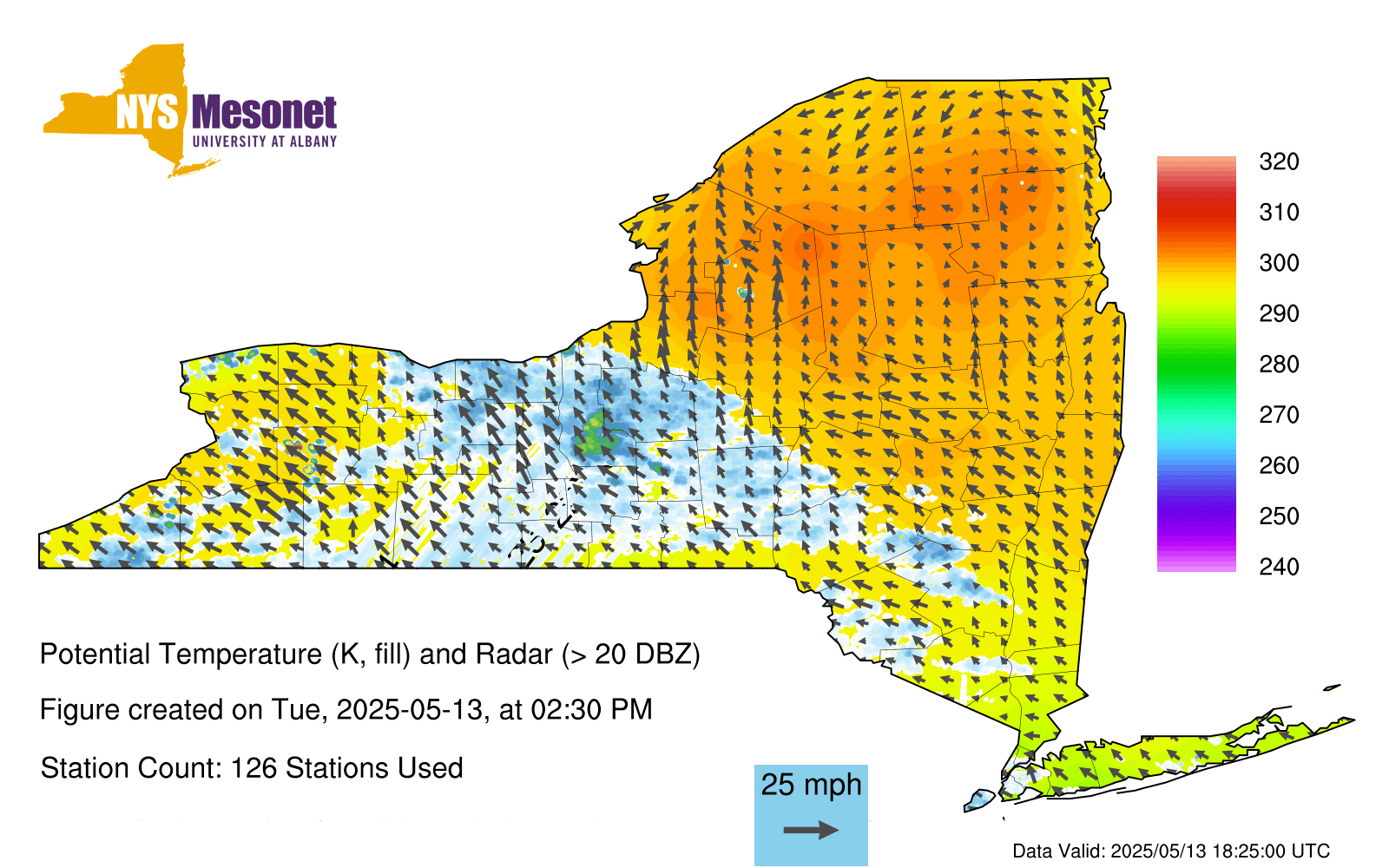 NYS Mesonet
UNIVERSITY AT ALBANY

320
310
300
290
280
270
260
250
240

Potential Temperature (K, fill) and Radar (> 20 DBZ)

Figure created on Tue, 2025-05-13, at 02:30 PM

Station Count: 126 Stations Used

25 mph

Data Valid: 2025/05/13 18:25:00 UTC